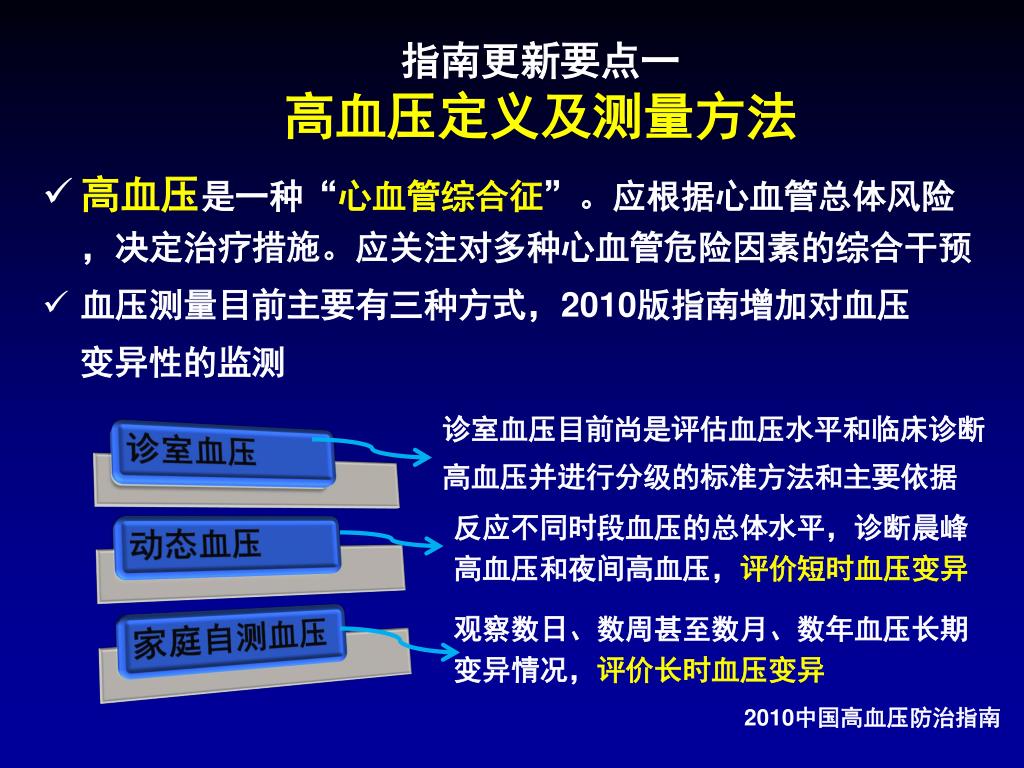 指南更新要点一
高血压定义及测量方法

✓ 高血压是一种“心血管综合征”。应根据心血管总体风险，决定治疗措施。应关注对多种心血管危险因素的综合干预

✓ 血压测量目前主要有三种方式，2010版指南增加对血压变异性的监测

诊室血压

诊室血压目前尚是评估血压水平和临床诊断高血压并进行分级的标准方法和主要依据

动态血压

反应不同时段血压的总体水平，诊断晨峰高血压和夜间高血压，评价短时血压变异

家庭自测血压

观察数日、数周甚至数月、数年血压长期变异情况，评价长时血压变异

2010中国高血压防治指南